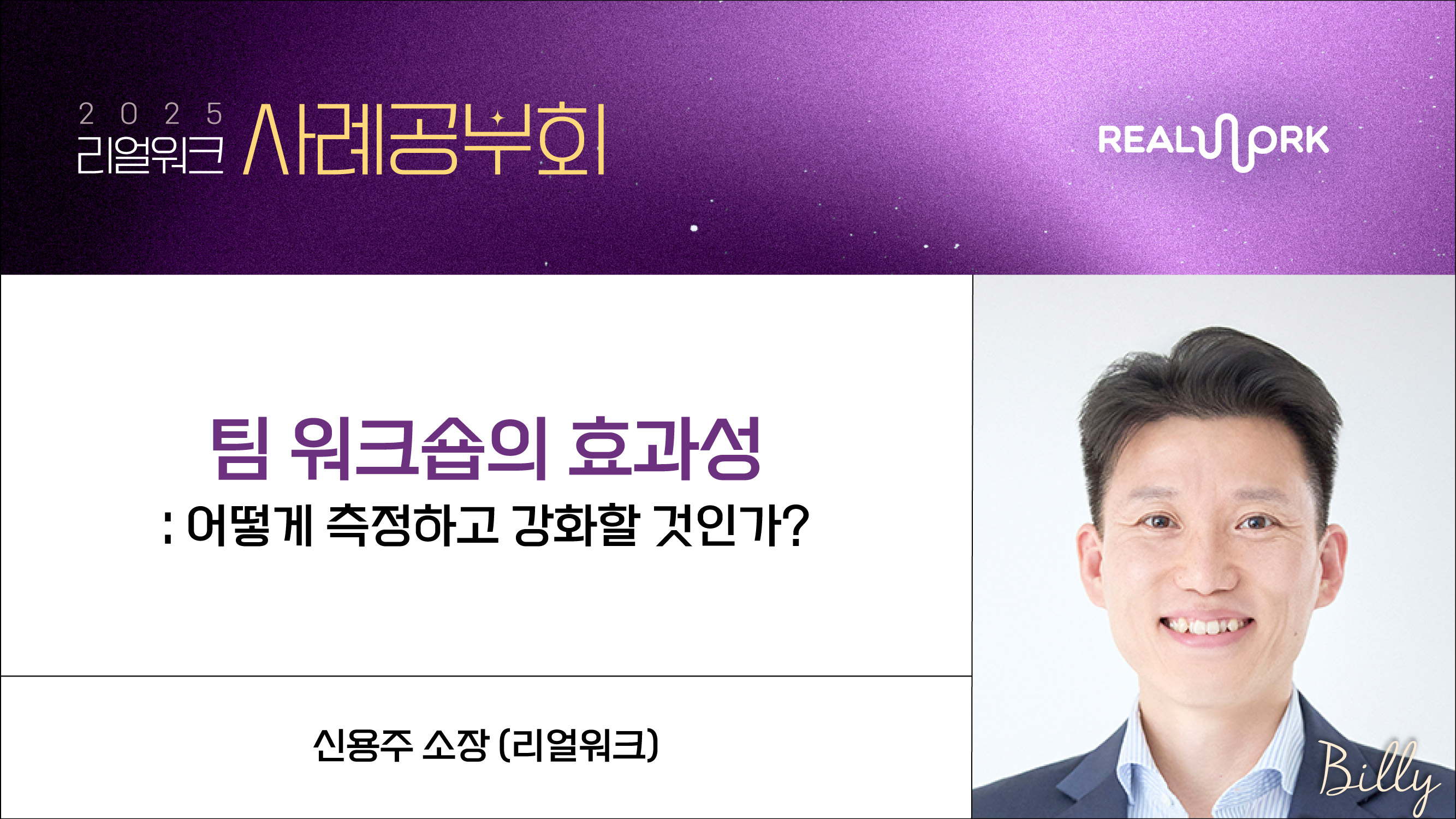 2025
리얼워크 사례공부회

REALWORK

팀 워크숍의 효과성
: 어떻게 측정하고 강화할 것인가?

신용주 소장 (리얼워크)

Billy